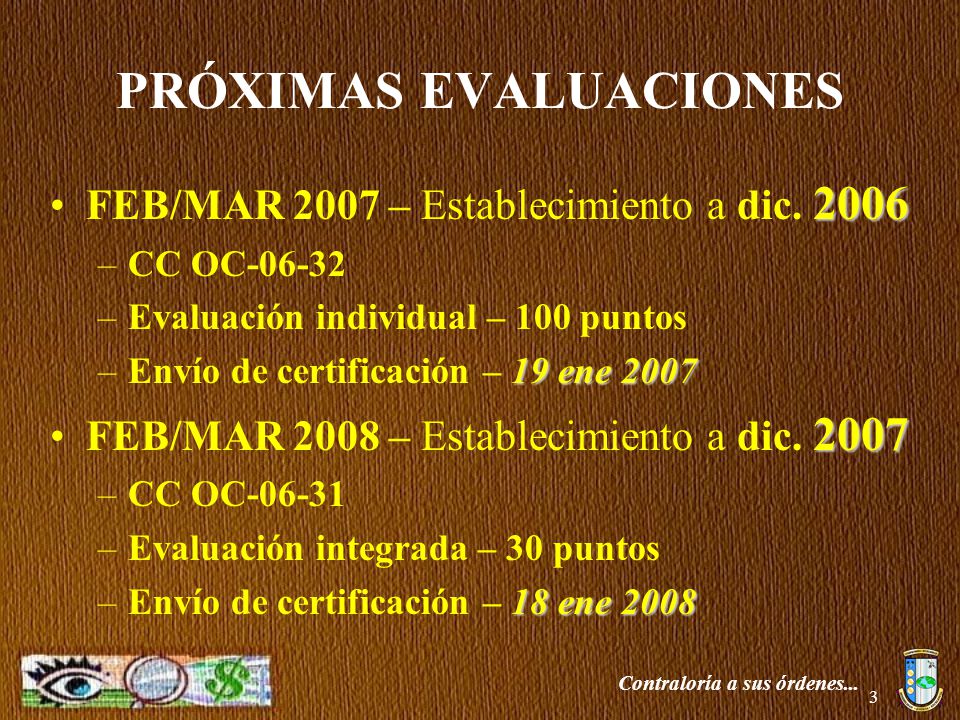 PRÓXIMAS EVALUACIONES

• FEB/MAR 2007 – Establecimiento a dic. 2006
– CC OC-06-32
– Evaluación individual – 100 puntos
– Envío de certificación – 19 ene 2007

• FEB/MAR 2008 – Establecimiento a dic. 2007
– CC OC-06-31
– Evaluación integrada – 30 puntos
– Envío de certificación – 18 ene 2008

Contraloría a sus órdenes...
3